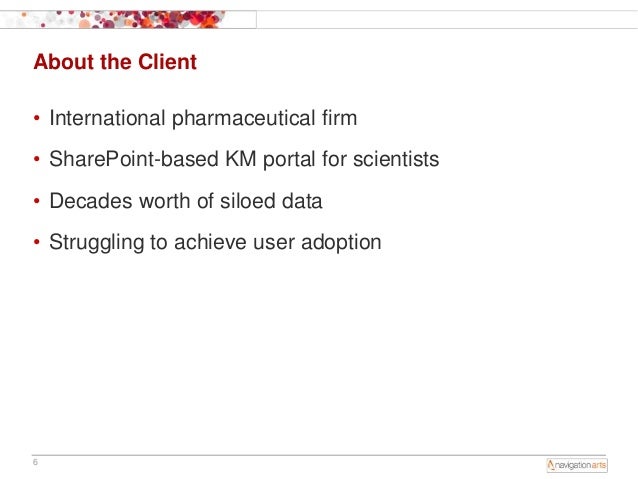 About the Client

• International pharmaceutical firm

• SharePoint-based KM portal for scientists

• Decades worth of siloed data

• Struggling to achieve user adoption

6

navigationarts